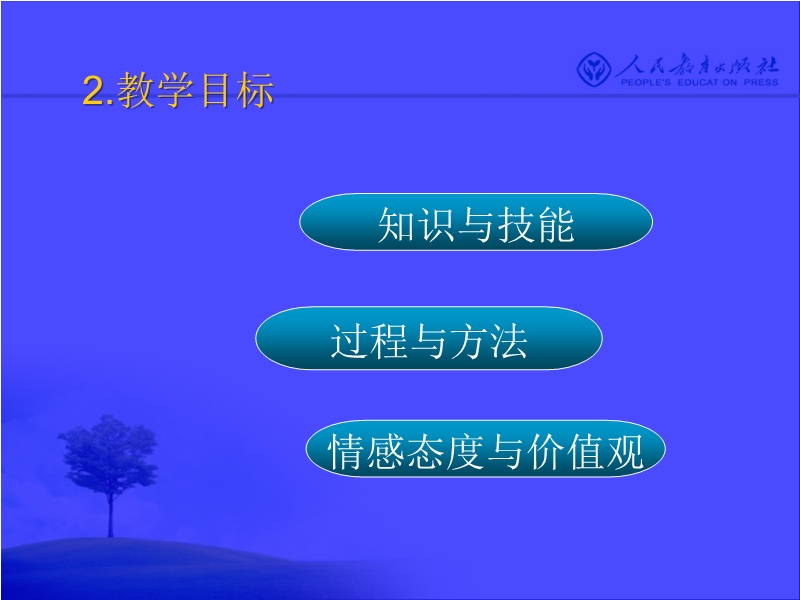 2.教学目标

人民教育出版社
PEOPLE'S EDUCAT ON PRESS

知识与技能

过程与方法

情感态度与价值观